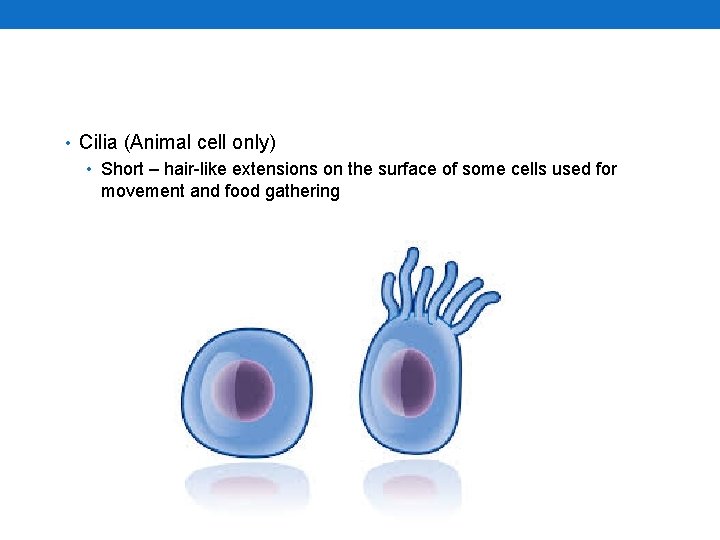 • Cilia (Animal cell only)
  • Short – hair-like extensions on the surface of some cells used for movement and food gathering